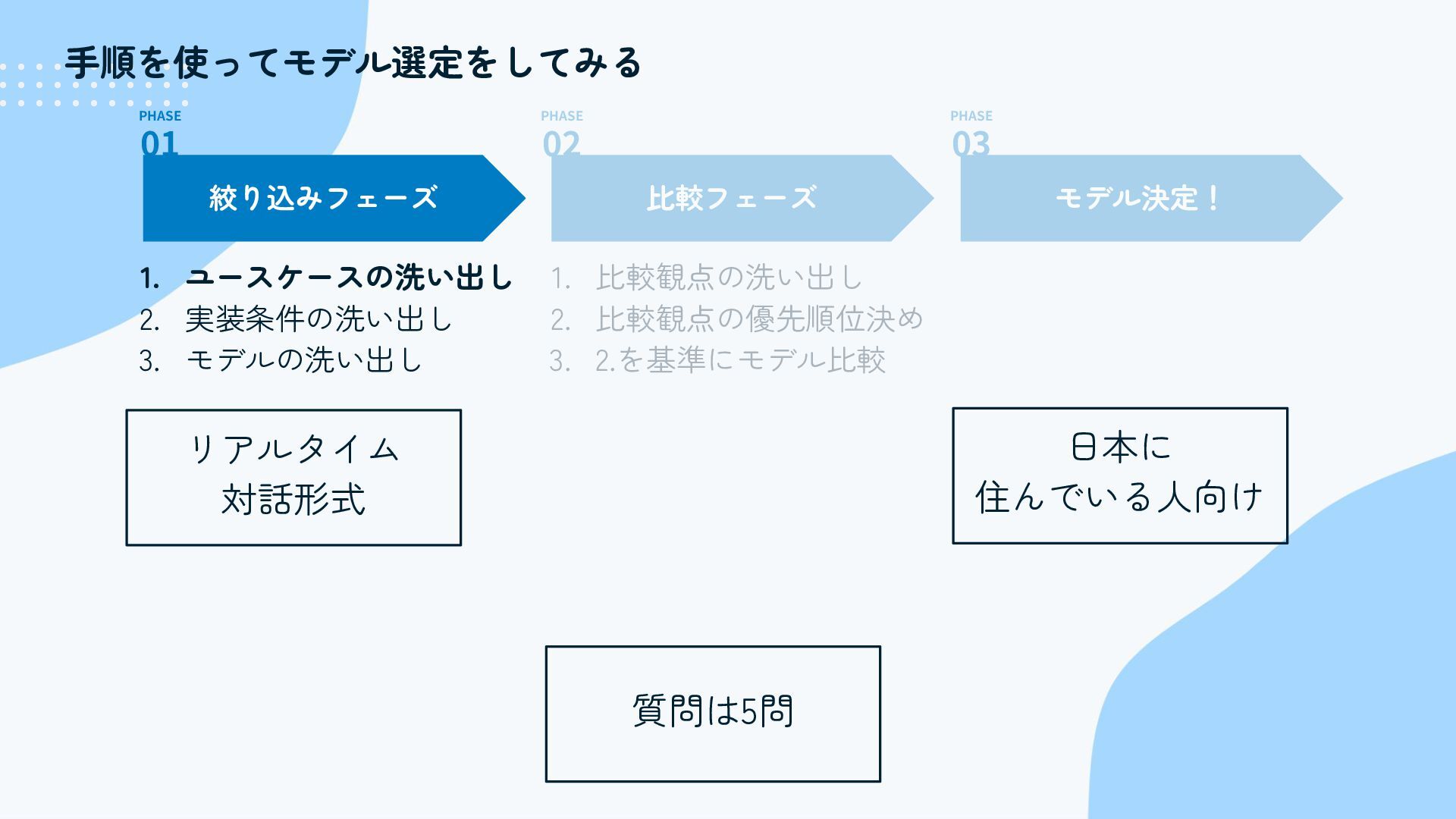 手順を使ってモデル選定をしてみる

PHASE
01
絞り込みフェーズ

1. ユースケースの洗い出し
2. 実装条件の洗い出し
3. モデルの洗い出し

PHASE
02
比較フェーズ

1. 比較観点の洗い出し
2. 比較観点の優先順位決め
3. 2.を基準にモデル比較

PHASE
03
モデル決定！

リアルタイム
対話形式

日本に
住んでいる人向け

質問は5問